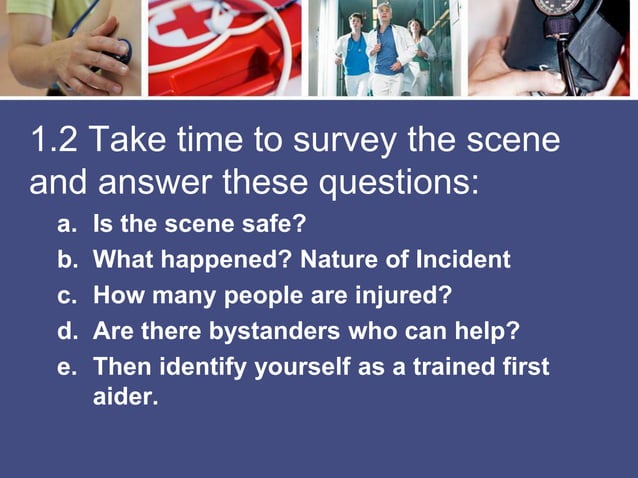 1.2 Take time to survey the scene and answer these questions:

a. Is the scene safe?
b. What happened? Nature of Incident
c. How many people are injured?
d. Are there bystanders who can help?
e. Then identify yourself as a trained first aider.